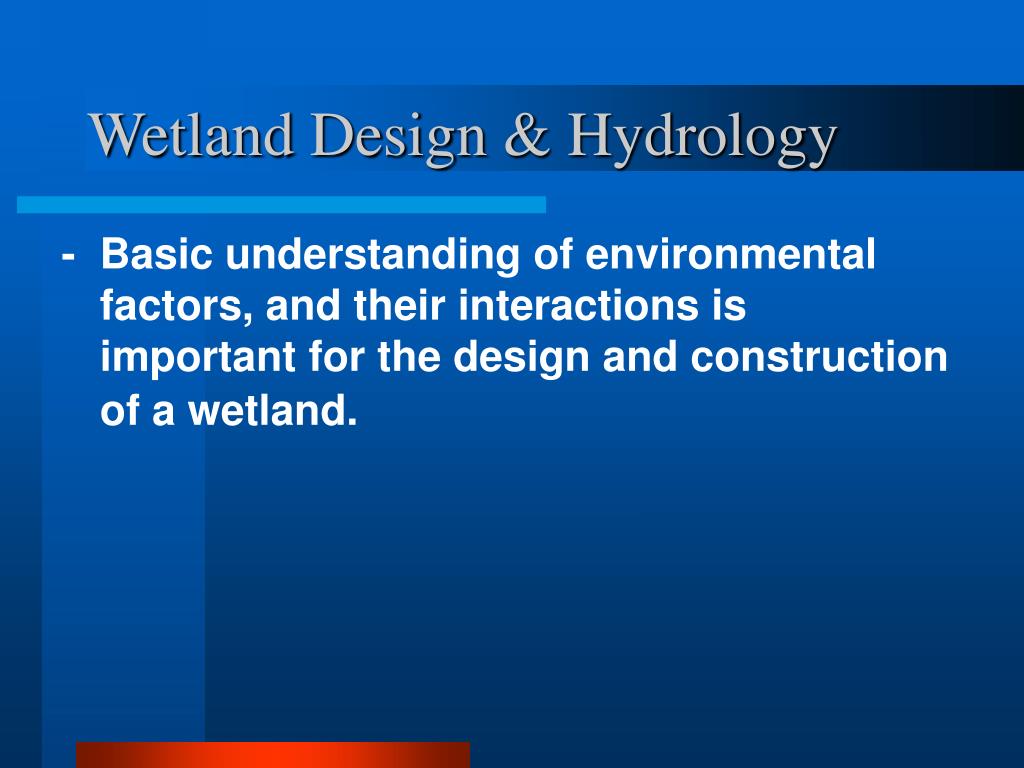 Wetland Design & Hydrology

- Basic understanding of environmental factors, and their interactions is important for the design and construction of a wetland.